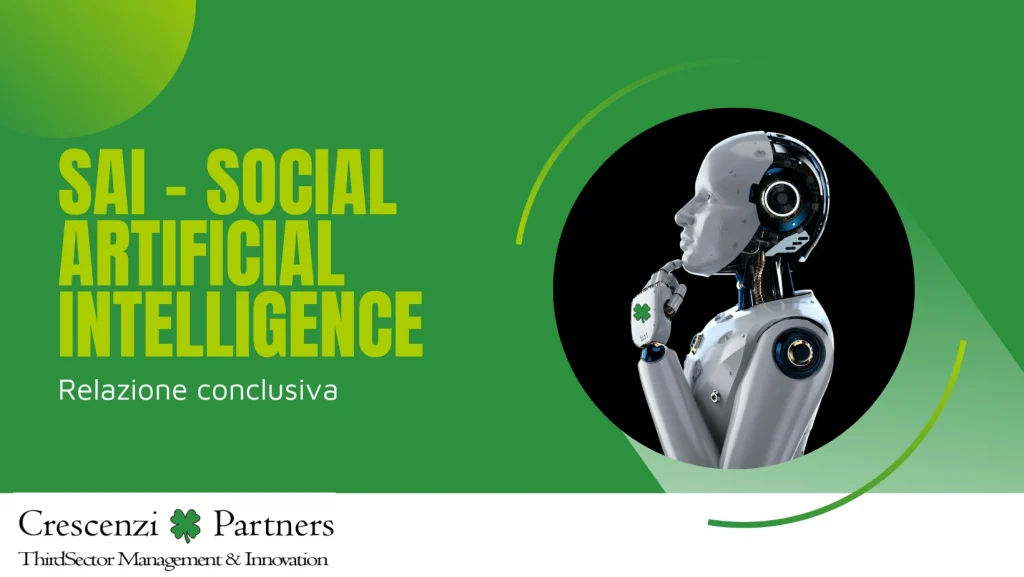 SAI - SOCIAL ARTIFICIAL INTELLIGENCE

Relazione conclusiva

Crescenzi Partners
ThirdSector Management & Innovation